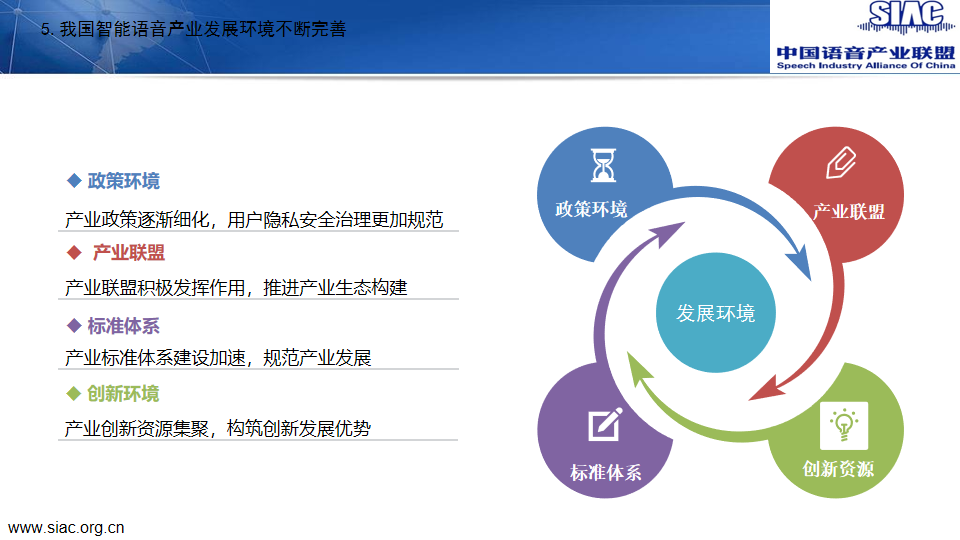 5. 我国智能语音产业发展环境不断完善

SIAC
中国语音产业联盟
Speech Industry Alliance Of China

◆ 政策环境

产业政策逐渐细化，用户隐私安全治理更加规范

◆ 产业联盟

产业联盟积极发挥作用，推进产业生态构建

◆ 标准体系

产业标准体系建设加速，规范产业发展

◆ 创新环境

产业创新资源集聚，构筑创新发展优势

政策环境

产业联盟

发展环境

标准体系

创新资源

www.siac.org.cn